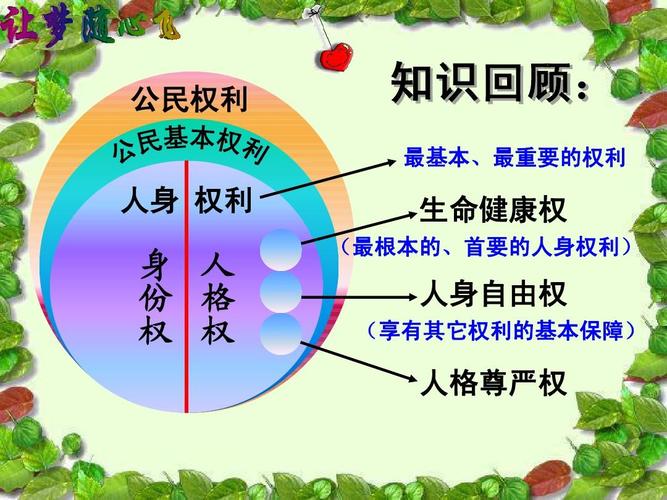 让梦随心飞

知识回顾:

公民权利

公民基本权利

人身 权利

身份权

人格权

最基本、最重要的权利

生命健康权

(最根本的、首要的人身权利)

人身自由权

(享有其它权利的基本保障)

人格尊严权